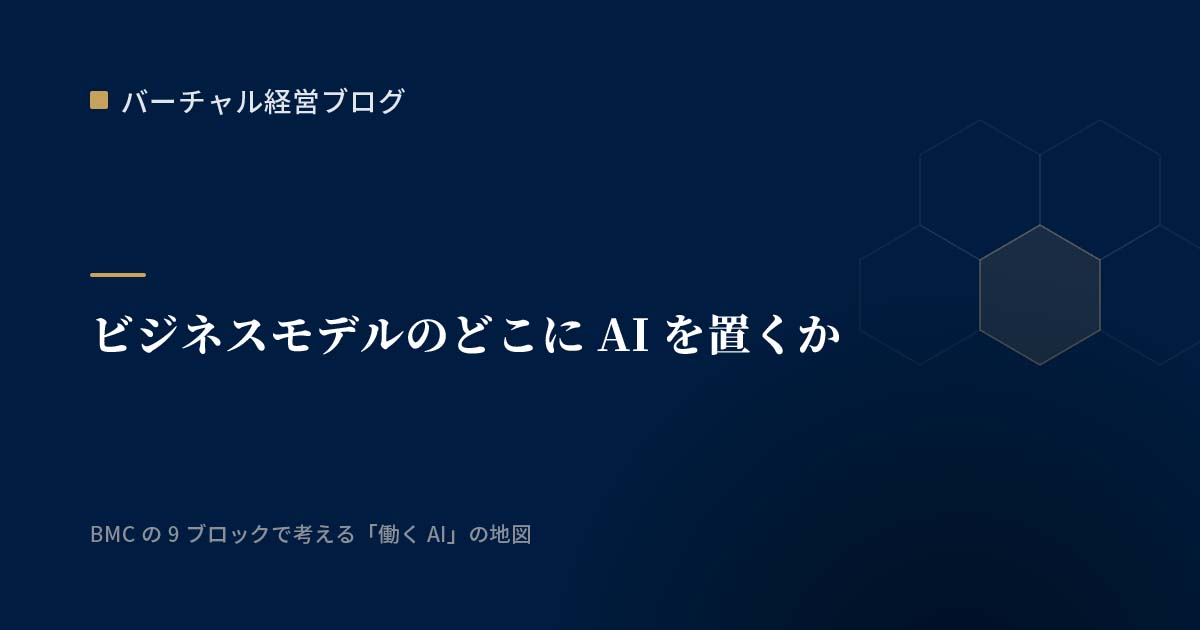 バーチャル経営ブログ

ビジネスモデルのどこに AI を置くか

BMC の 9 ブロックで考える「働く AI」の地図